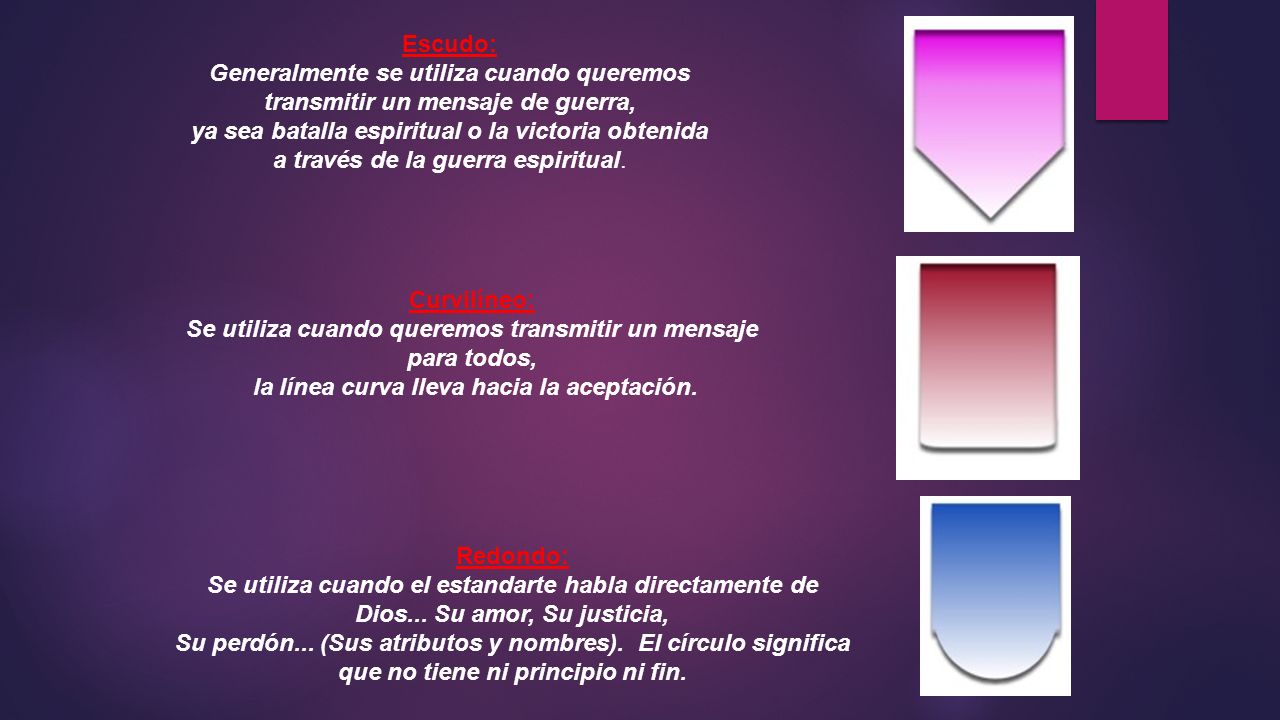 Escudo:
Generalmente se utiliza cuando queremos transmitir un mensaje de guerra, ya sea batalla espiritual o la victoria obtenida a través de la guerra espiritual.

Curvilíneo:
Se utiliza cuando queremos transmitir un mensaje para todos, la línea curva lleva hacia la aceptación.

Redondo:
Se utiliza cuando el estandarte habla directamente de Dios... Su amor, Su justicia, Su perdón... (Sus atributos y nombres). El círculo significa que no tiene ni principio ni fin.